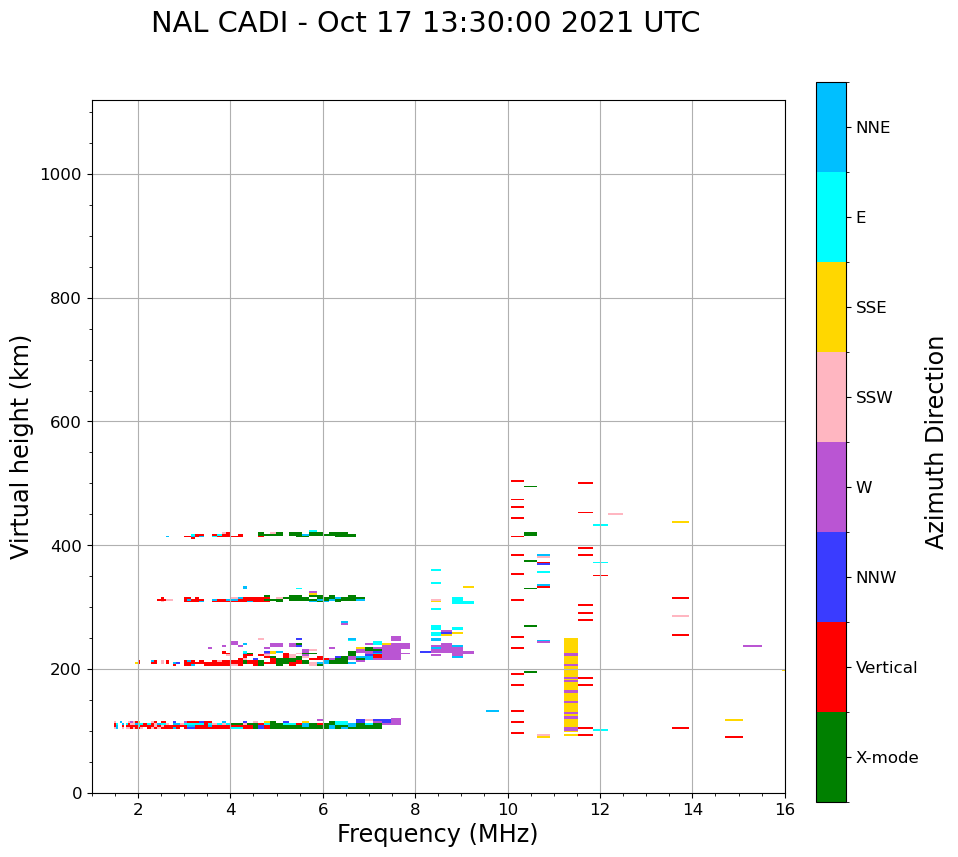 NAL CADI - Oct 17 13:30:00 2021 UTC

Virtual height (km)

1000
800
600
400
200
0

2
4
6
8
10
12
14
16

Frequency (MHz)

NNE
E
SSE
SSW
W
NNW
Vertical
X-mode

Azimuth Direction